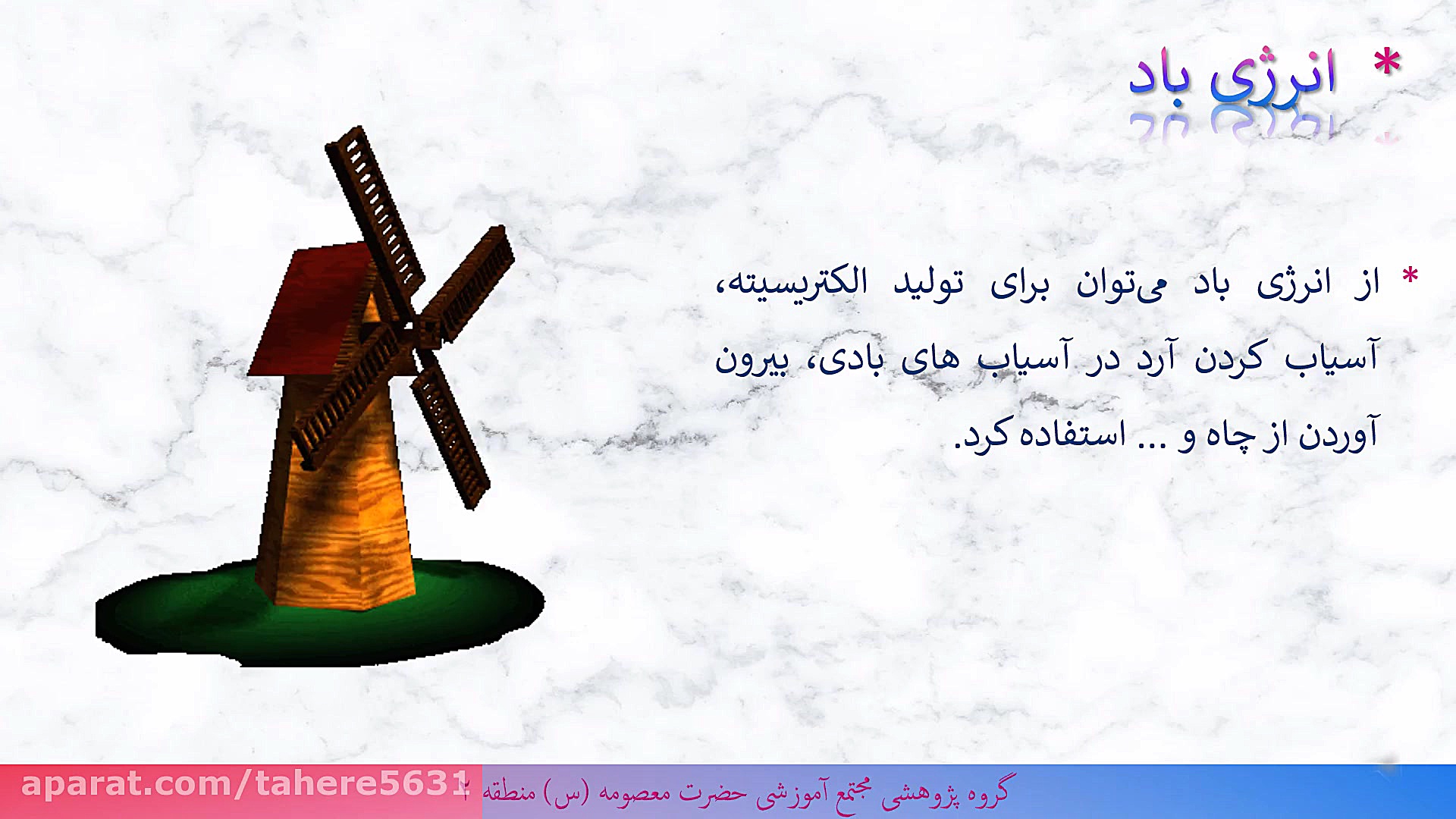 * انرژی باد

* از انرژی باد می‌توان برای تولید الکتریسیته، آسیاب کردن آرد در آسیاب های بادی، بیرون آوردن از چاه و ... استفاده کرد.

aparat.com/tahere5631

گروه پژوهشی مجتمع آموزشی حضرت معصومه (س) منطقه ۴